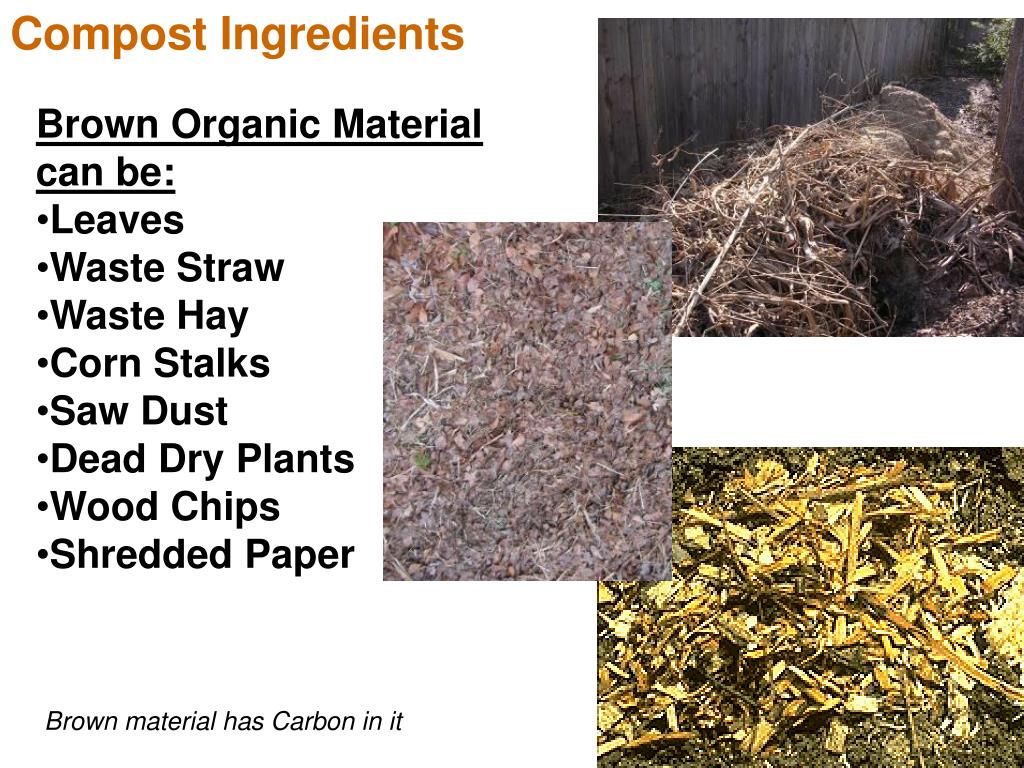 Compost Ingredients

Brown Organic Material can be:
•Leaves
•Waste Straw
•Waste Hay
•Corn Stalks
•Saw Dust
•Dead Dry Plants
•Wood Chips
•Shredded Paper

Brown material has Carbon in it